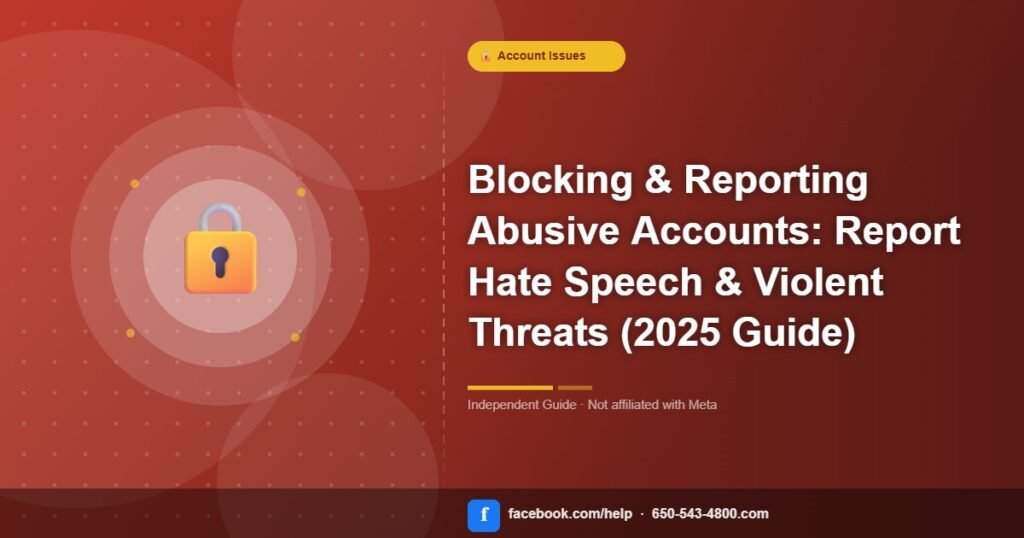 Account Issues

Blocking & Reporting Abusive Accounts: Report Hate Speech & Violent Threats (2025 Guide)

Independent Guide · Not affiliated with Meta

f facebook.com/help · 650-543-4800.com